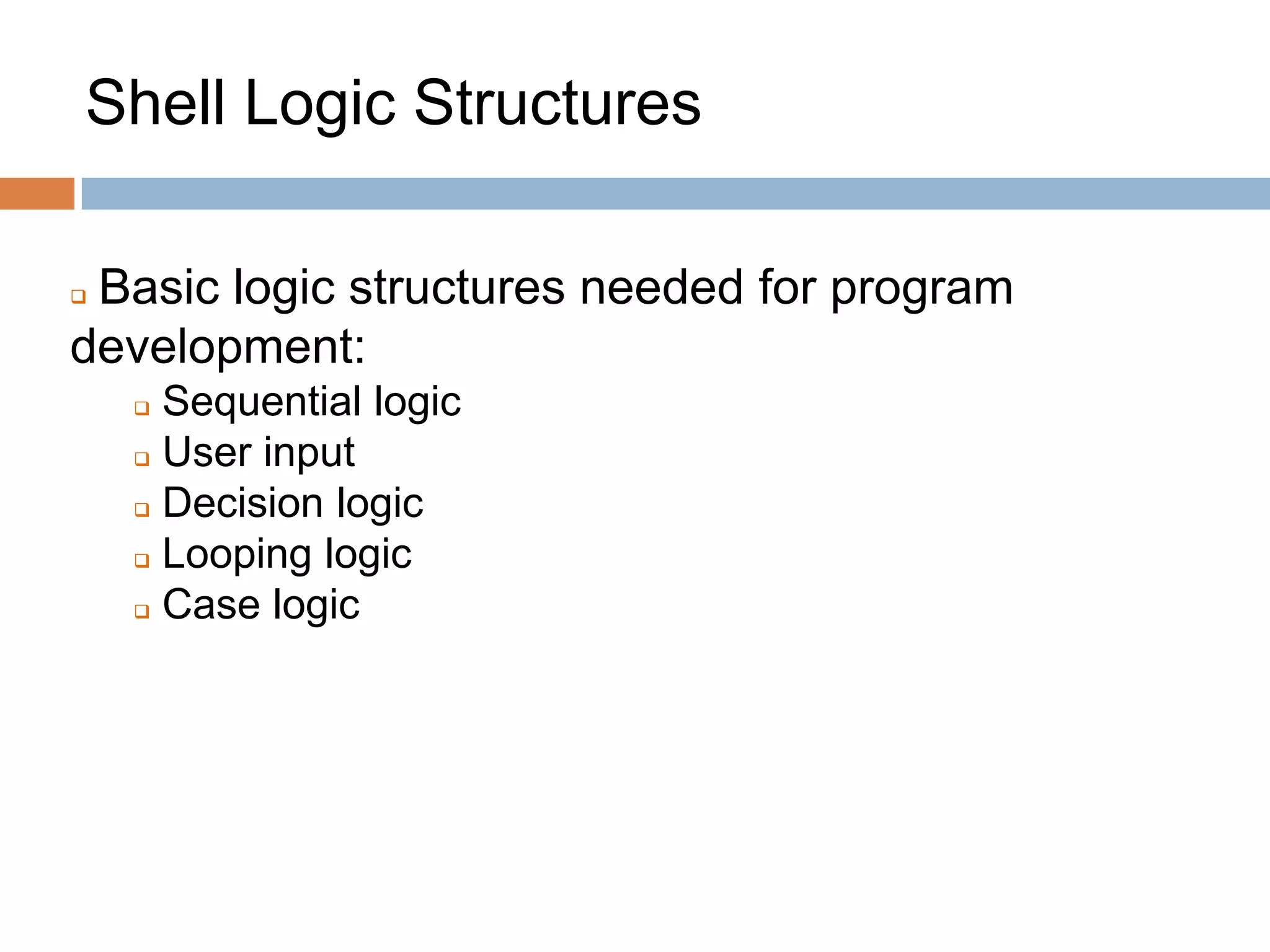 Shell Logic Structures

Basic logic structures needed for program development:

Sequential logic
User input
Decision logic
Looping logic
Case logic